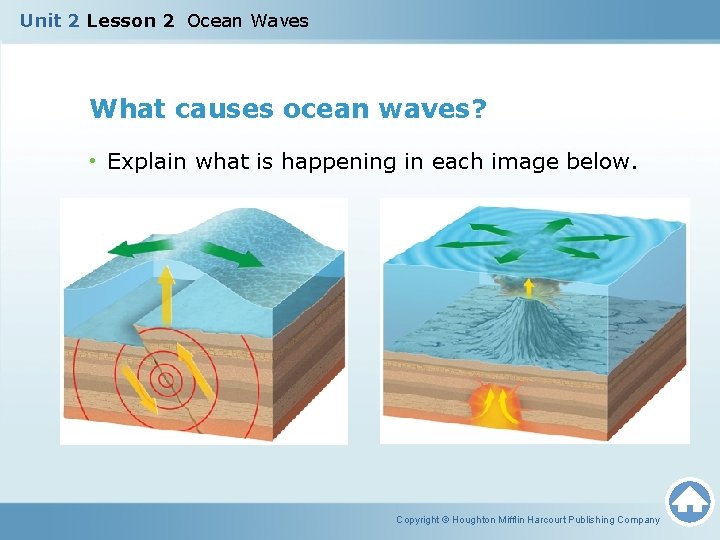 Unit 2 Lesson 2 Ocean Waves

What causes ocean waves?

• Explain what is happening in each image below.

Copyright © Houghton Mifflin Harcourt Publishing Company